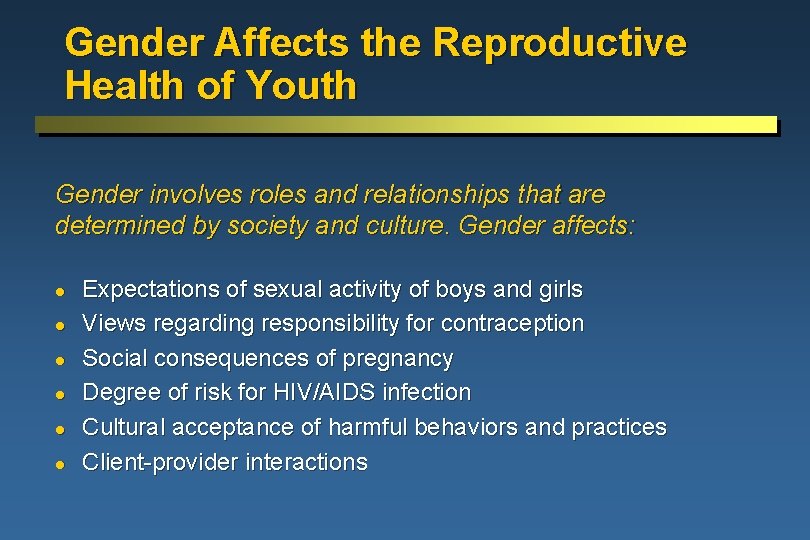 Gender Affects the Reproductive Health of Youth

Gender involves roles and relationships that are determined by society and culture. Gender affects:

- Expectations of sexual activity of boys and girls
- Views regarding responsibility for contraception
- Social consequences of pregnancy
- Degree of risk for HIV/AIDS infection
- Cultural acceptance of harmful behaviors and practices
- Client-provider interactions